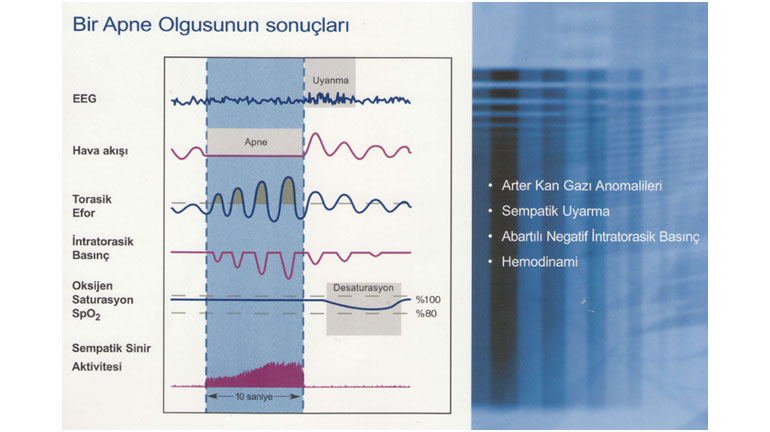 Bir Apne Olgusunun sonuçları

EEG

Uyanma

Hava akışı

Apne

Torasik Efor

İntratorasik Basınç

Oksijen Saturasyon $SpO_2$

Desaturasyon

%100

%80

Sempatik Sinir Aktivitesi

10 saniye

• Arter Kan Gazı Anomalileri
• Sempatik Uyarma
• Abartılı Negatif İntratorasik Basınç
• Hemodinami